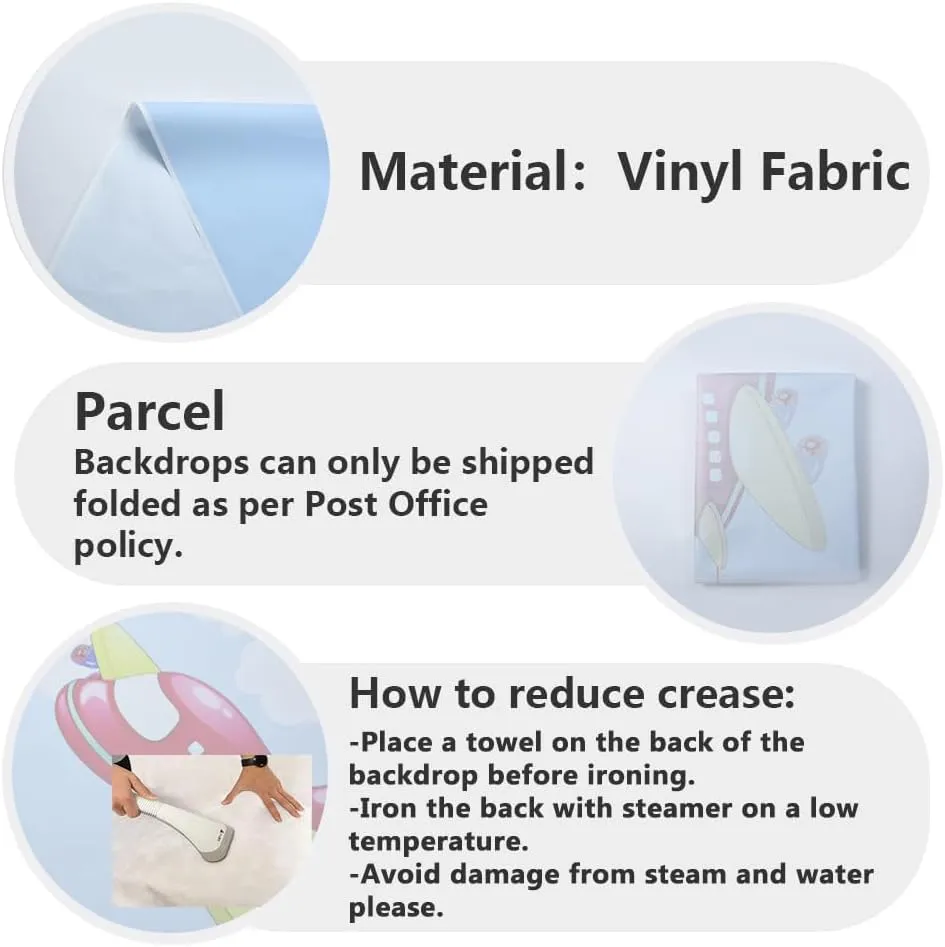 Material: Vinyl Fabric

Parcel
Backdrops can only be shipped folded as per Post Office policy.

How to reduce crease:
-Place a towel on the back of the backdrop before ironing.
-Iron the back with steamer on a low temperature.
-Avoid damage from steam and water please.